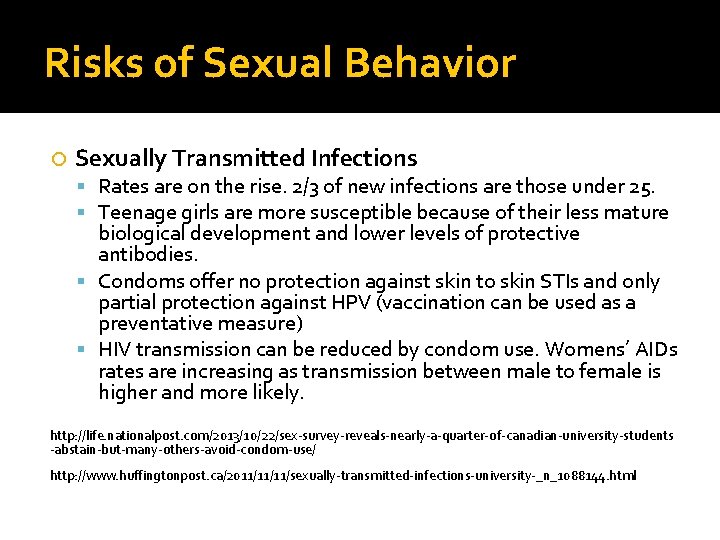 Risks of Sexual Behavior

Sexually Transmitted Infections

Rates are on the rise. 2/3 of new infections are those under 25.

Teenage girls are more susceptible because of their less mature biological development and lower levels of protective antibodies.

Condoms offer no protection against skin to skin STIs and only partial protection against HPV (vaccination can be used as a preventative measure)

HIV transmission can be reduced by condom use. Womens' AIDs rates are increasing as transmission between male to female is higher and more likely.

http://life.nationalpost.com/2013/10/22/sex-survey-reveals-nearly-a-quarter-of-canadian-university-students-abstain-but-many-others-avoid-condom-use/

http://www.huffingtonpost.ca/2011/11/11/sexually-transmitted-infections-university-_n_1088144.html